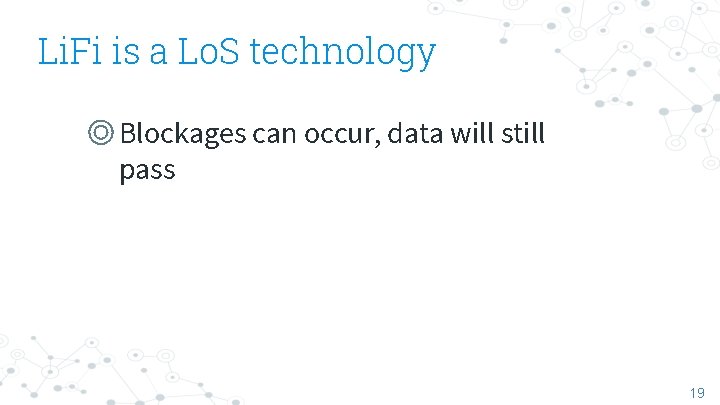 LiFi is a LoS technology

◎ Blockages can occur, data will still pass

19